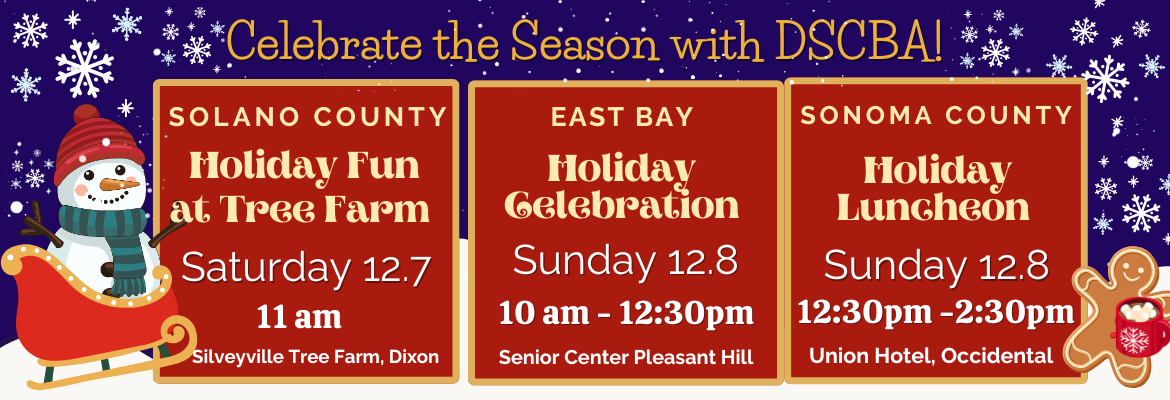 Celebrate the Season with DSCBA!

SOLANO COUNTY
Holiday Fun at Tree Farm
Saturday 12.7
11 am
Silveyville Tree Farm, Dixon

EAST BAY
Holiday Celebration
Sunday 12.8
10 am - 12:30pm
Senior Center Pleasant Hill

SONOMA COUNTY
Holiday Luncheon
Sunday 12.8
12:30pm -2:30pm
Union Hotel, Occidental